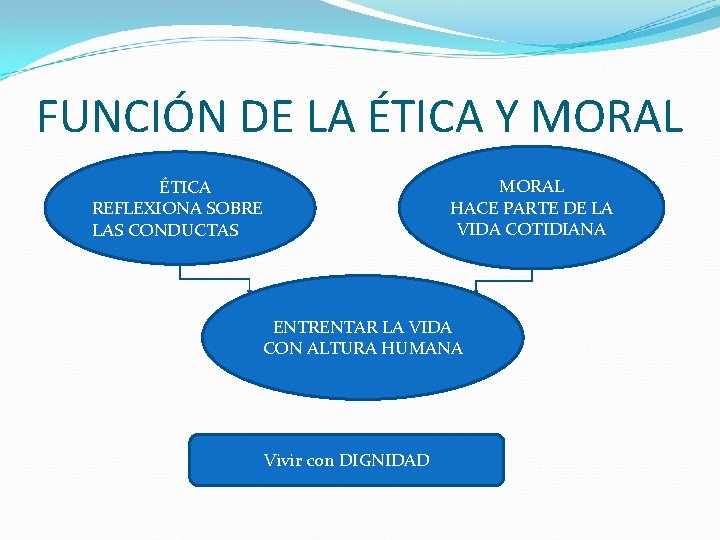 FUNCIÓN DE LA ÉTICA Y MORAL

ÉTICA
REFLEXIONA SOBRE
LAS CONDUCTAS

MORAL
HACE PARTE DE LA
VIDA COTIDIANA

ENTRENTAR LA VIDA
CON ALTURA HUMANA

Vivir con DIGNIDAD